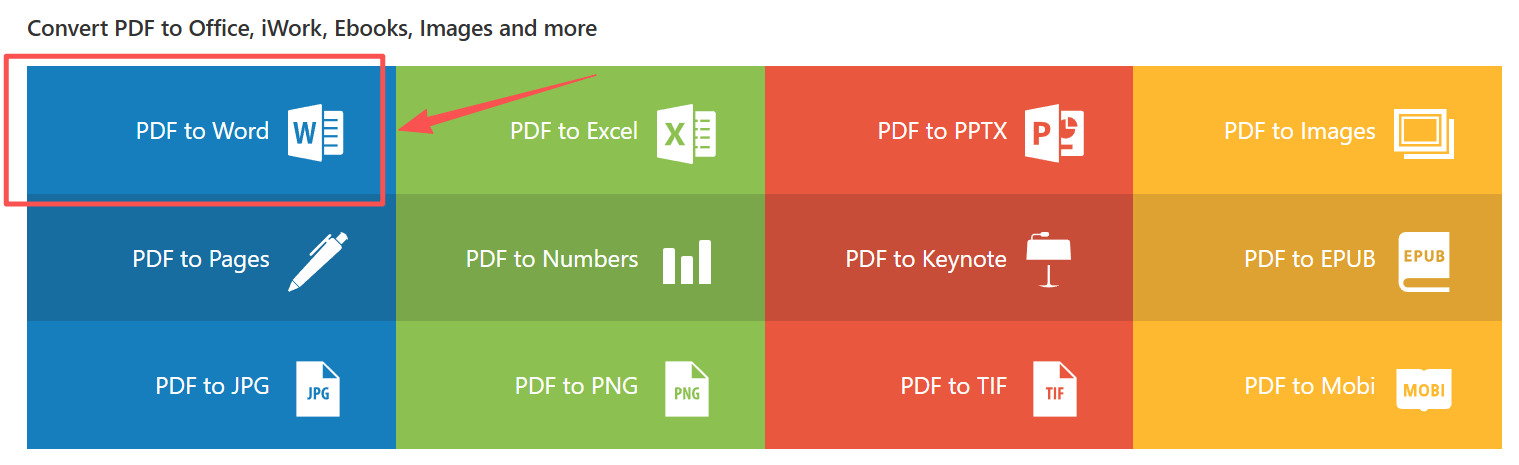 Convert PDF to Office, iWork, Ebooks, Images and more

PDF to Word W
PDF to Excel X
PDF to PPTX P
PDF to Images

PDF to Pages
PDF to Numbers
PDF to Keynote
PDF to EPUB EPUB

PDF to JPG JPG
PDF to PNG PNG
PDF to TIF TIF
PDF to Mobi MOBI